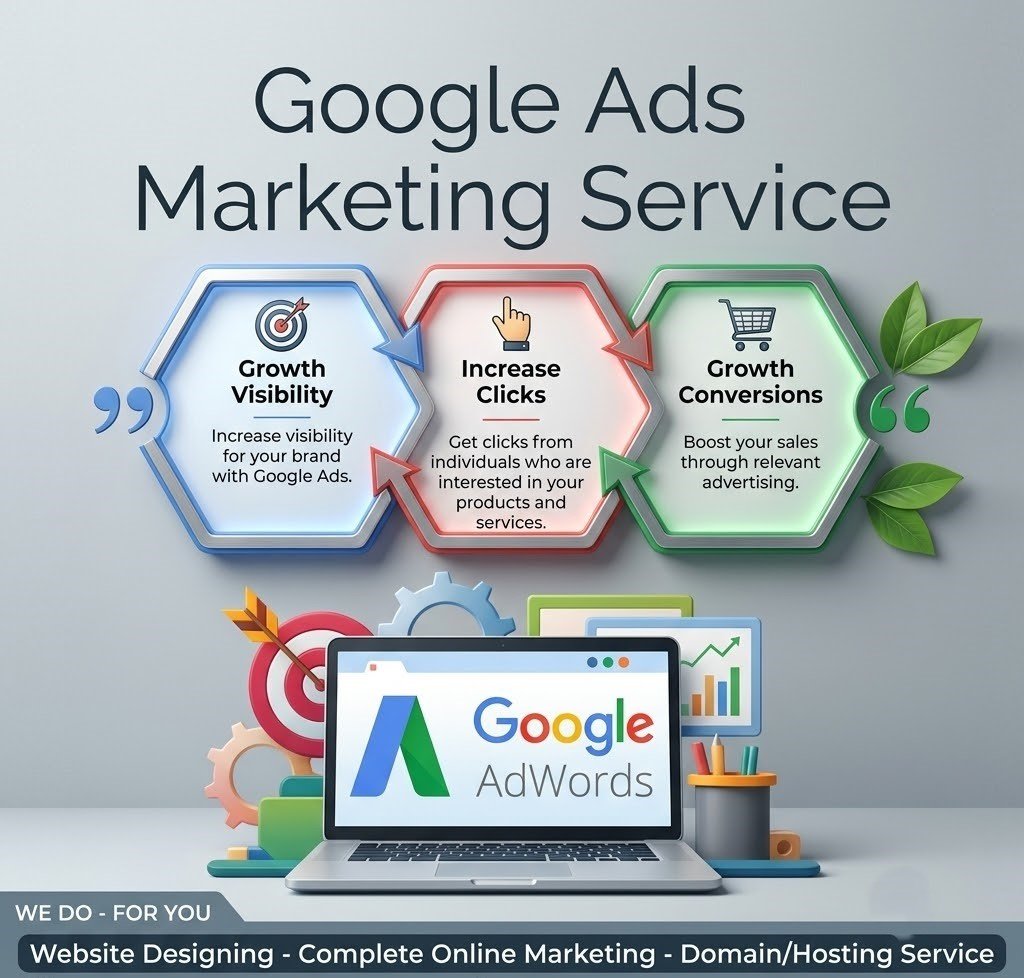 Google Ads Marketing Service

Growth Visibility

Increase visibility for your brand with Google Ads.

Increase Clicks

Get clicks from individuals who are interested in your products and services.

Growth Conversions

Boost your sales through relevant advertising.

Google AdWords

WE DO - FOR YOU

Website Designing - Complete Online Marketing - Domain/Hosting Service